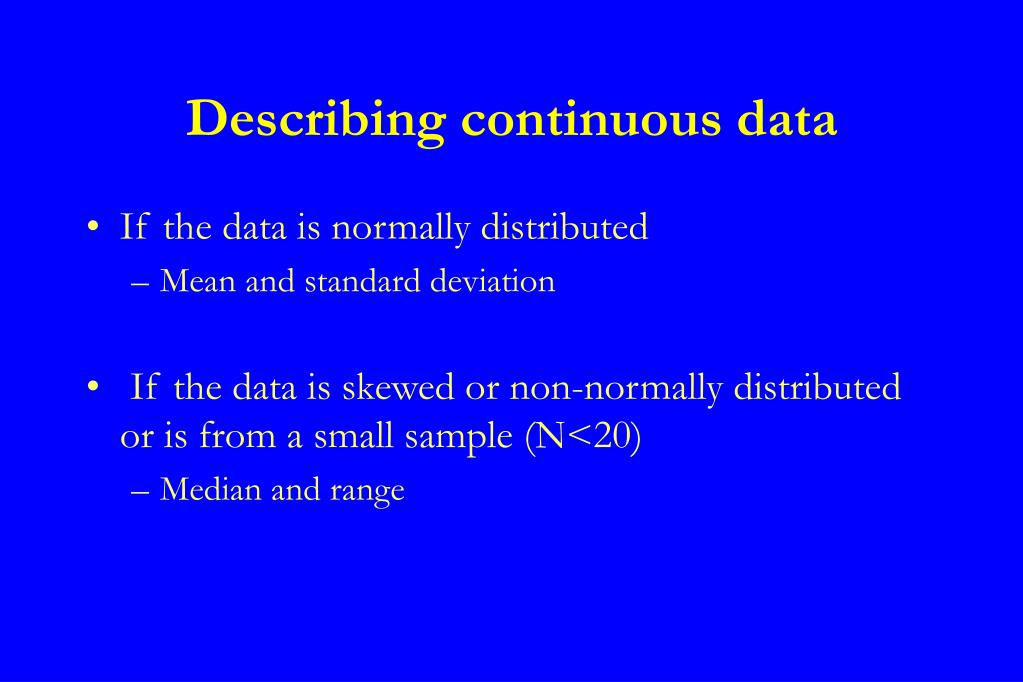 Describing continuous data

• If the data is normally distributed
– Mean and standard deviation

• If the data is skewed or non-normally distributed or is from a small sample (N<20)
– Median and range